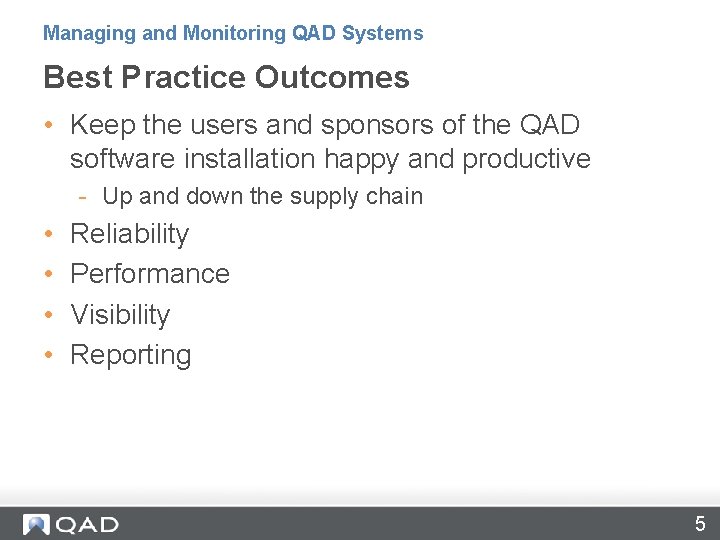 Managing and Monitoring QAD Systems

Best Practice Outcomes

• Keep the users and sponsors of the QAD software installation happy and productive
  - Up and down the supply chain
• Reliability
• Performance
• Visibility
• Reporting

QAD

5